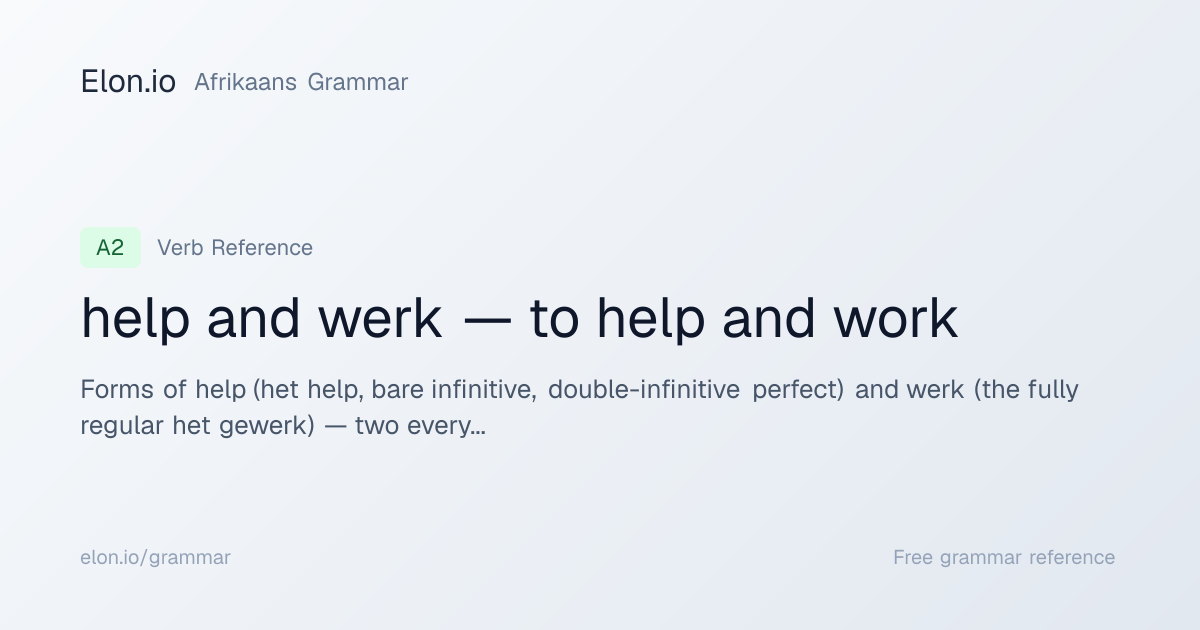 Elon.io Afrikaans Grammar

A2 Verb Reference

help and werk — to help and work

Forms of help (het help, bare infinitive, double-infinitive perfect) and werk (the fully regular het gewerk) — two every...

elon.io/grammar

Free grammar reference